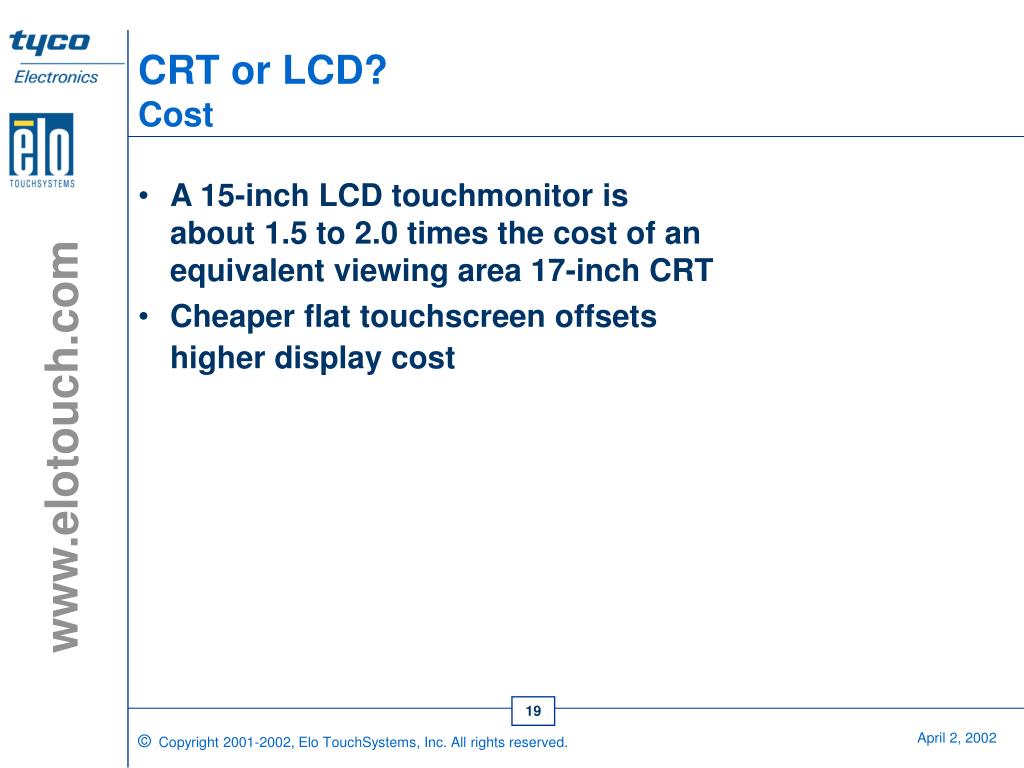 tyco
Electronics

elo
TOUCHSYSTEMS

www.elotouch.com

CRT or LCD?
Cost

• A 15-inch LCD touchmonitor is about 1.5 to 2.0 times the cost of an equivalent viewing area 17-inch CRT
• Cheaper flat touchscreen offsets higher display cost

19

© Copyright 2001-2002, Elo TouchSystems, Inc. All rights reserved.

April 2, 2002